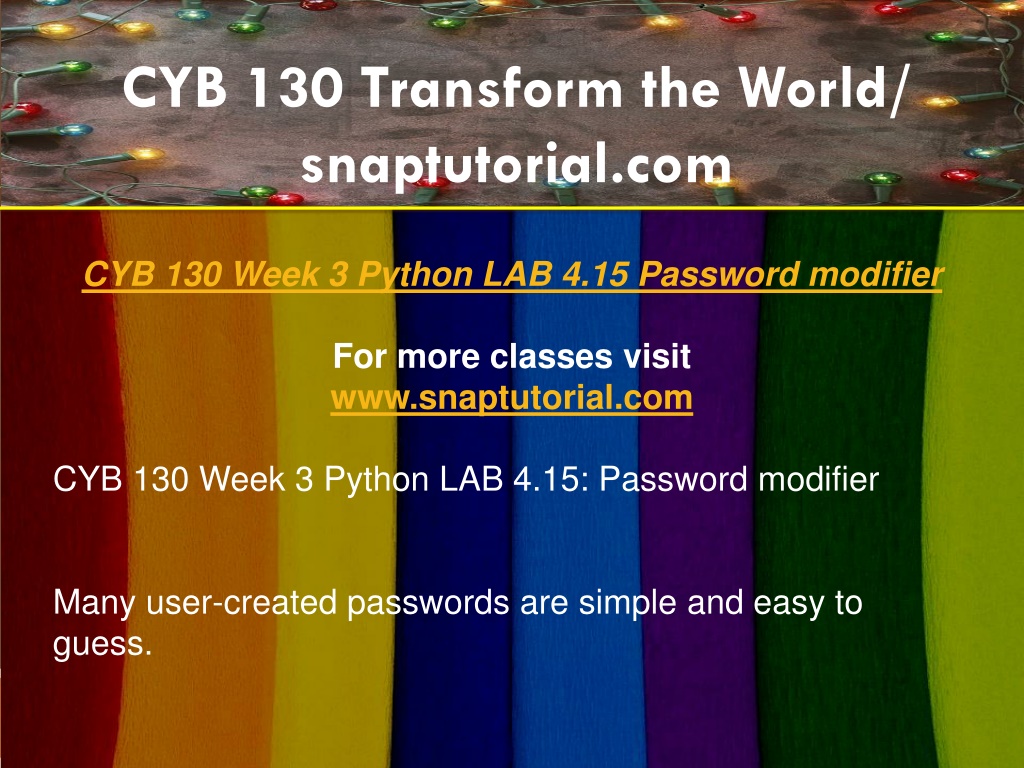 CYB 130 Transform the World/ snaptutorial.com

CYB 130 Week 3 Python LAB 4.15 Password modifier

For more classes visit
www.snaptutorial.com

CYB 130 Week 3 Python LAB 4.15: Password modifier

Many user-created passwords are simple and easy to guess.